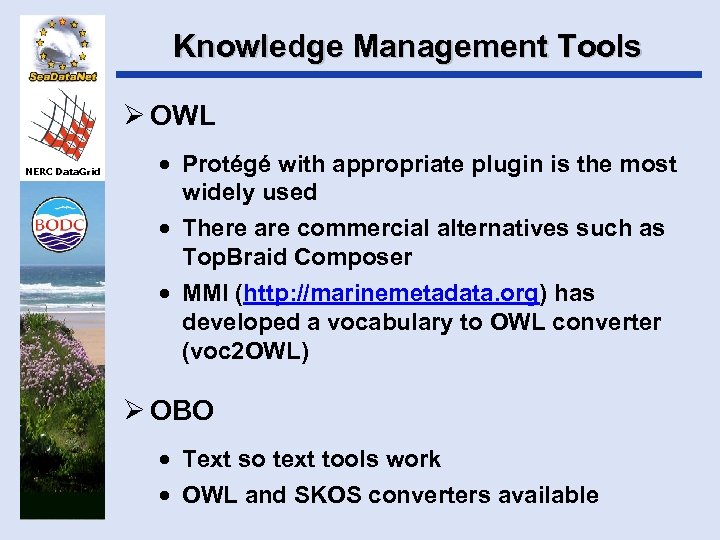 SeaDataNet

NERC DataGrid

BODC

Knowledge Management Tools

➢ OWL

• Protégé with appropriate plugin is the most widely used

• There are commercial alternatives such as TopBraid Composer

• MMI (http://marinemetadata.org) has developed a vocabulary to OWL converter (voc2OWL)

➢ OBO

• Text so text tools work

• OWL and SKOS converters available